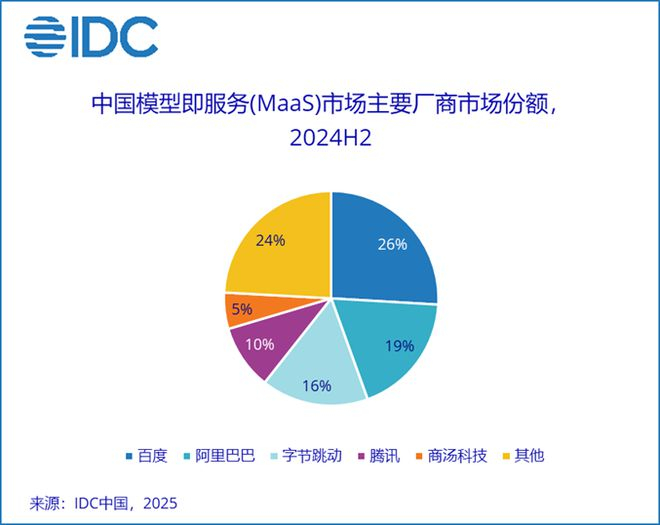 IDC

中国模型即服务(MaaS)市场主要厂商市场份额，2024H2

26%
19%
16%
10%
5%
24%

百度 阿里巴巴 字节跳动 腾讯 商汤科技 其他

来源：IDC中国，2025